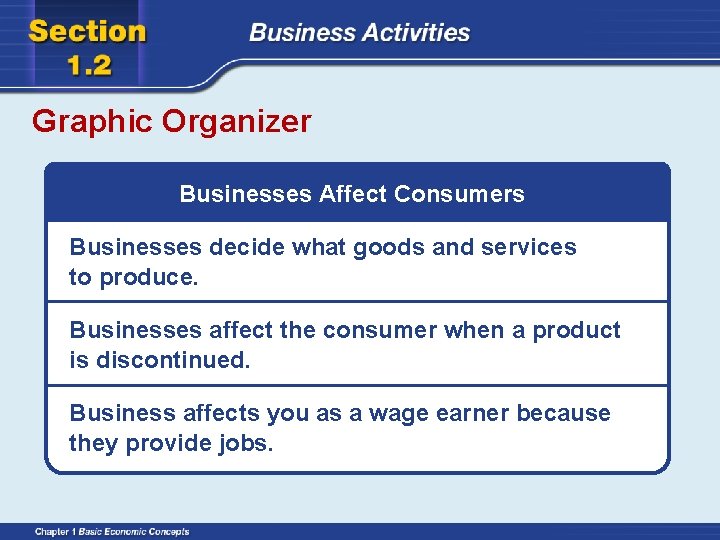 Section 1.2

Business Activities

Graphic Organizer

| Businesses Affect Consumers |
|---|
| Businesses decide what goods and services to produce. |
| Businesses affect the consumer when a product is discontinued. |
| Business affects you as a wage earner because they provide jobs. |

Chapter 1 Basic Economic Concepts